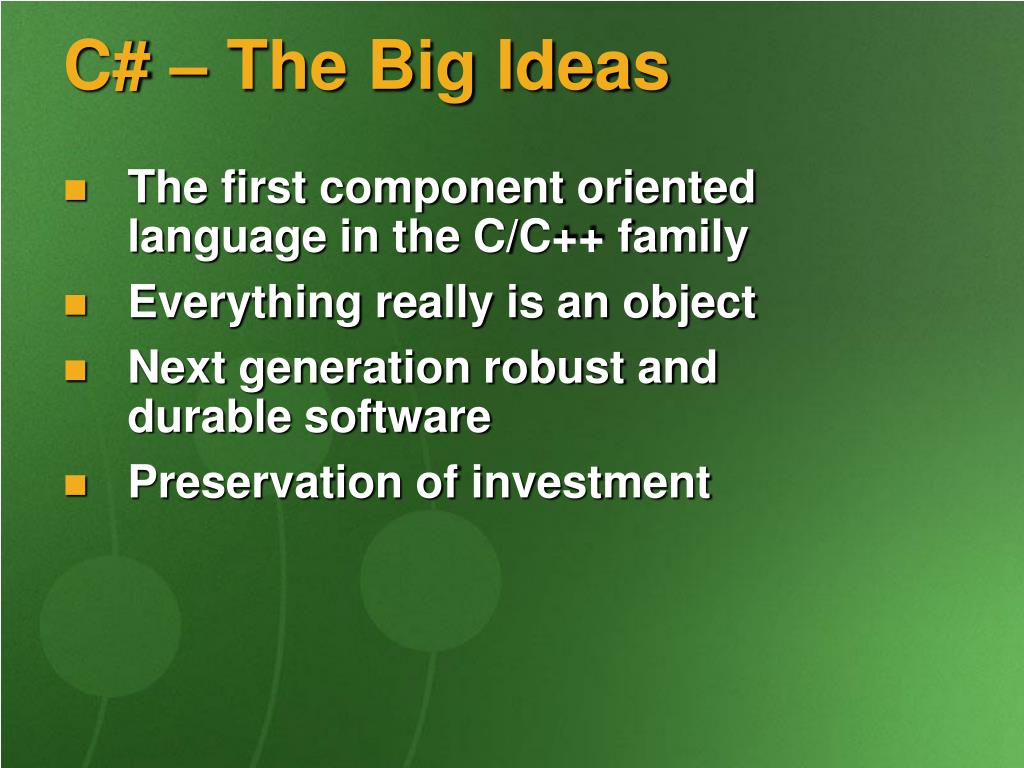 C# – The Big Ideas

- The first component oriented language in the C/C++ family
- Everything really is an object
- Next generation robust and durable software
- Preservation of investment